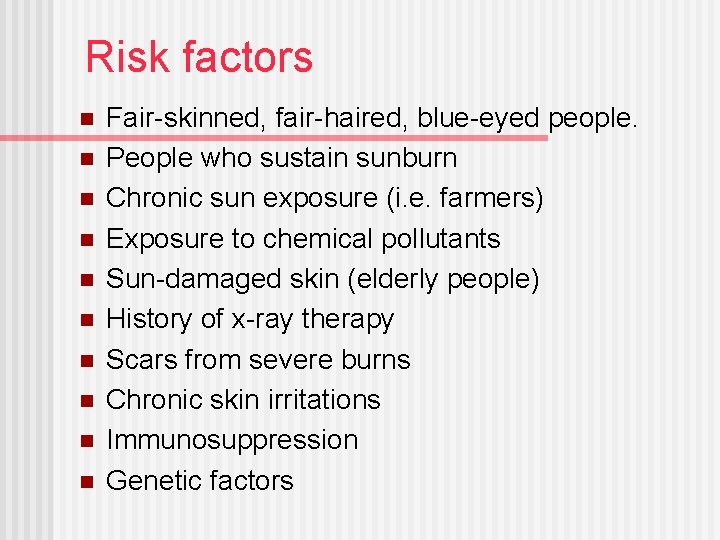 Risk factors

- Fair-skinned, fair-haired, blue-eyed people.
- People who sustain sunburn
- Chronic sun exposure (i.e. farmers)
- Exposure to chemical pollutants
- Sun-damaged skin (elderly people)
- History of x-ray therapy
- Scars from severe burns
- Chronic skin irritations
- Immunosuppression
- Genetic factors